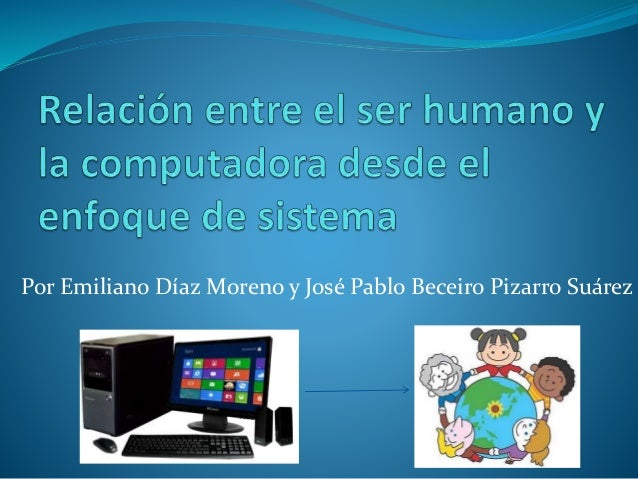 Relación entre el ser humano y la computadora desde el enfoque de sistema

Por Emiliano Díaz Moreno y José Pablo Beceiro Pizarro Suárez